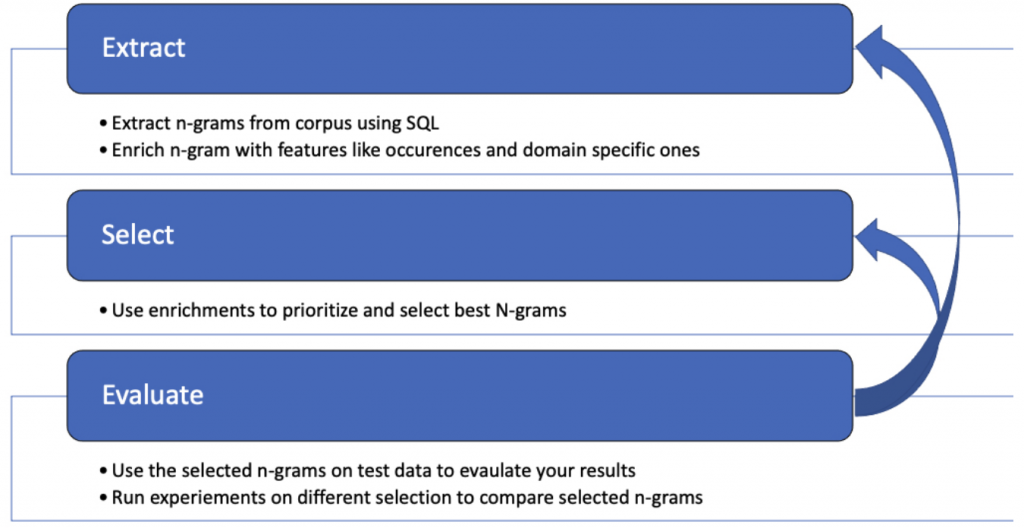 Extract

• Extract n-grams from corpus using SQL
• Enrich n-gram with features like occurences and domain specific ones

Select

• Use enrichments to prioritize and select best N-grams

Evaluate

• Use the selected n-grams on test data to evaulate your results
• Run experiements on different selection to compare selected n-grams